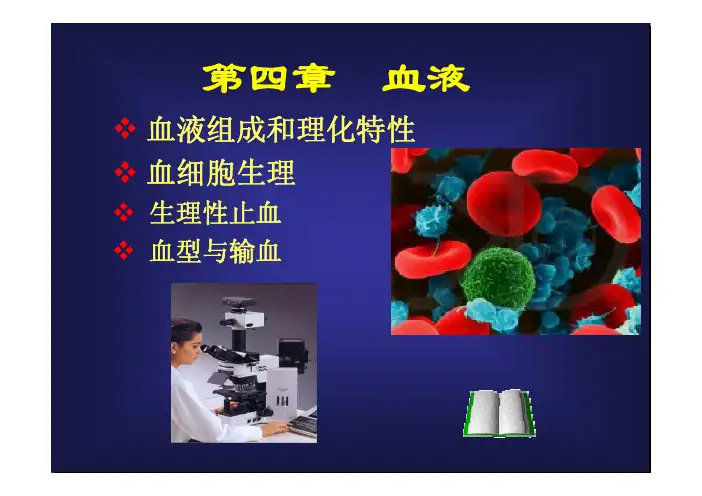 第四章　血液

❖ 血液组成和理化特性
❖ 血细胞生理
❖ 生理性止血
❖ 血型与输血